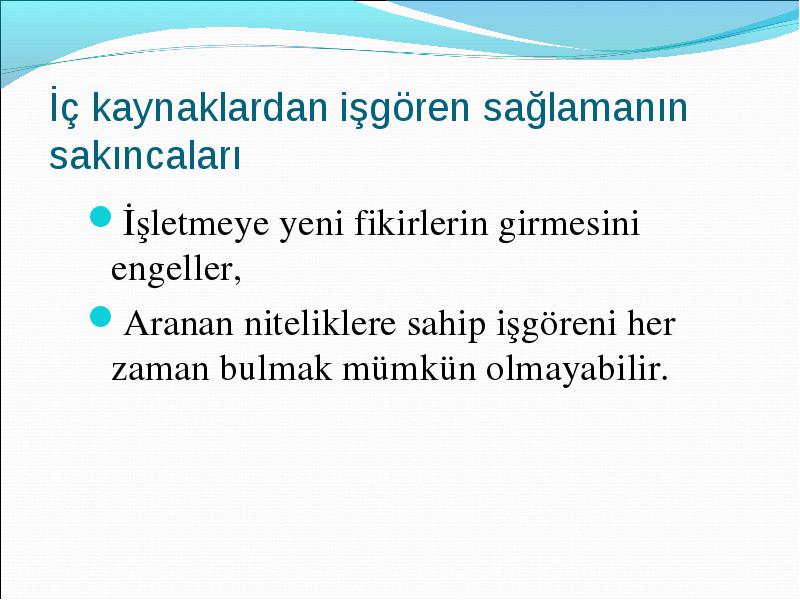 İç kaynaklardan işgören sağlamanın sakıncaları

İşletmeye yeni fikirlerin girmesini engeller,

Aranan niteliklere sahip işgöreni her zaman bulmak mümkün olmayabilir.